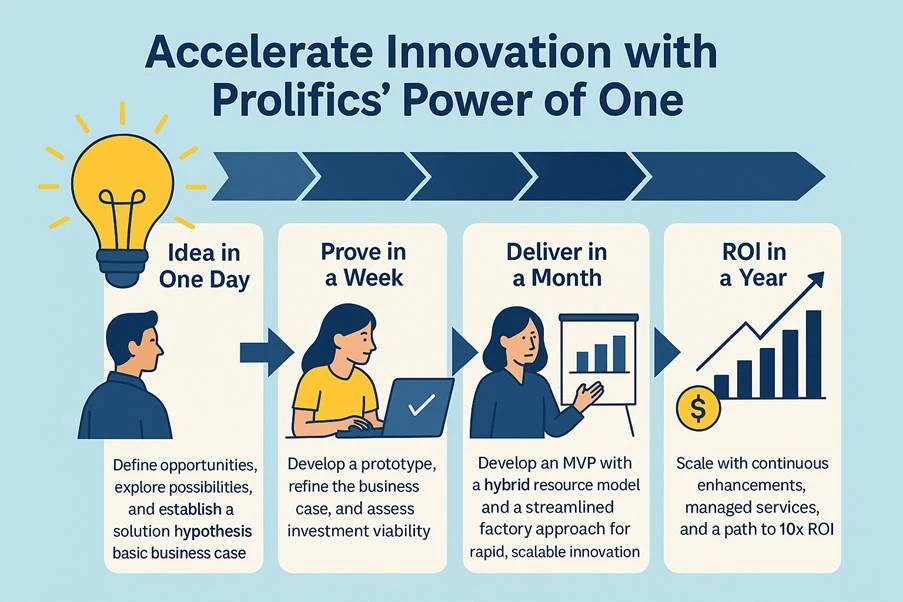 Accelerate Innovation with Prolifics' Power of One

Idea in One Day

Define opportunities, explore possibilities, and establish a solution hypothesis basic business case

Prove in a Week

Develop a prototype, refine the business case, and assess investment viability

Deliver in a Month

Develop an MVP with a hybrid resource model and a streamlined factory approach for rapid, scalable innovation

ROI in a Year

$

Scale with continuous enhancements, managed services, and a path to 10x ROI